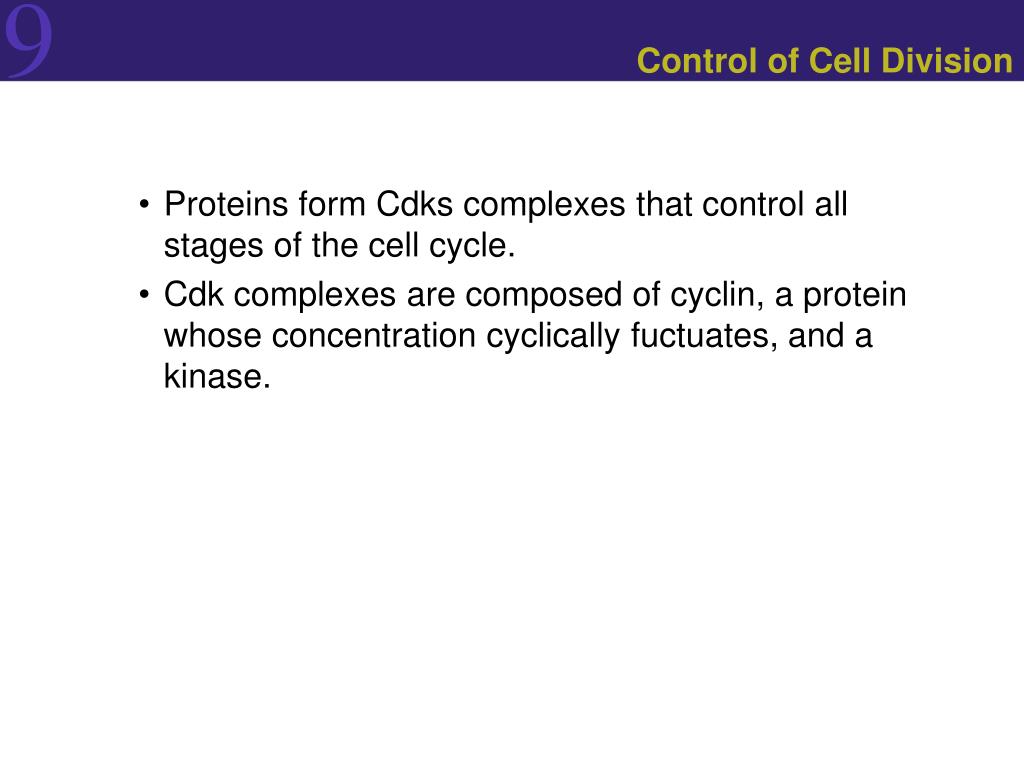 9

Control of Cell Division

• Proteins form Cdks complexes that control all stages of the cell cycle.
• Cdk complexes are composed of cyclin, a protein whose concentration cyclically fuctuates, and a kinase.